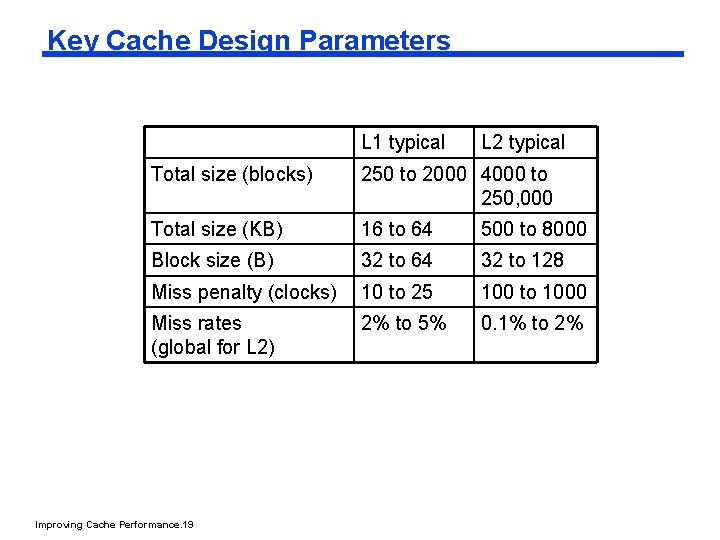 Key Cache Design Parameters

| | L1 typical | L2 typical |
|---|---|---|
| Total size (blocks) | 250 to 2000 | 4000 to 250,000 |
| Total size (KB) | 16 to 64 | 500 to 8000 |
| Block size (B) | 32 to 64 | 32 to 128 |
| Miss penalty (clocks) | 10 to 25 | 100 to 1000 |
| Miss rates (global for L2) | 2% to 5% | 0.1% to 2% |

Improving Cache Performance.19